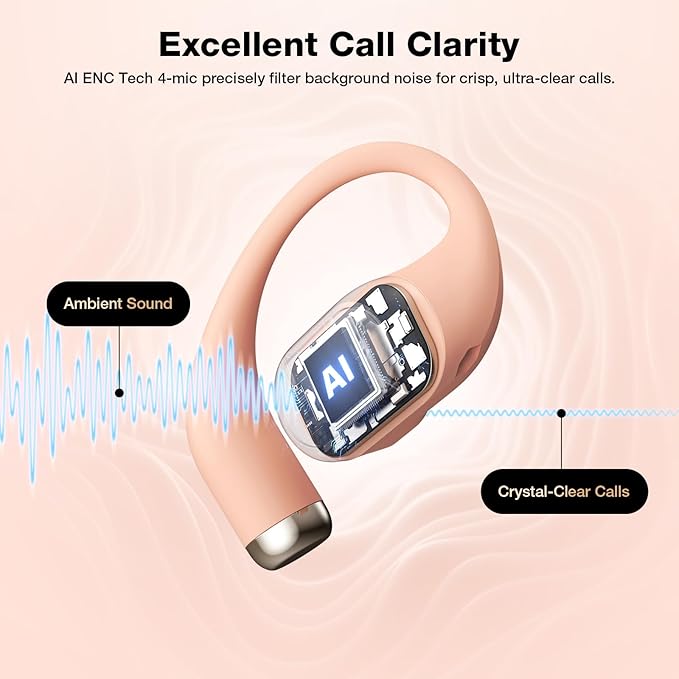 Excellent Call Clarity

AI ENC Tech 4-mic precisely filter background noise for crisp, ultra-clear calls.

Ambient Sound

AI

Crystal-Clear Calls